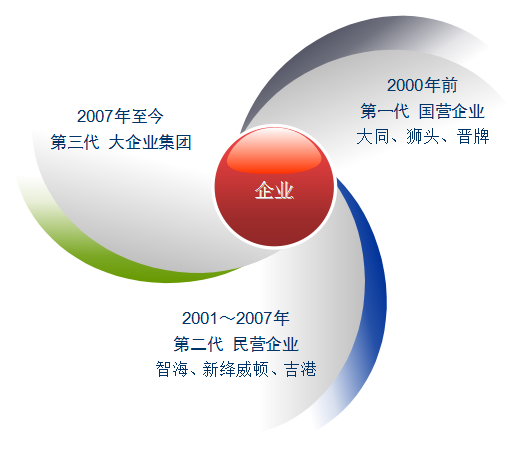 2007年至今
第三代 大企业集团

2000年前
第一代 国营企业
大同、狮头、晋牌

企业

2001～2007年
第二代 民营企业
智海、新绛威顿、吉港